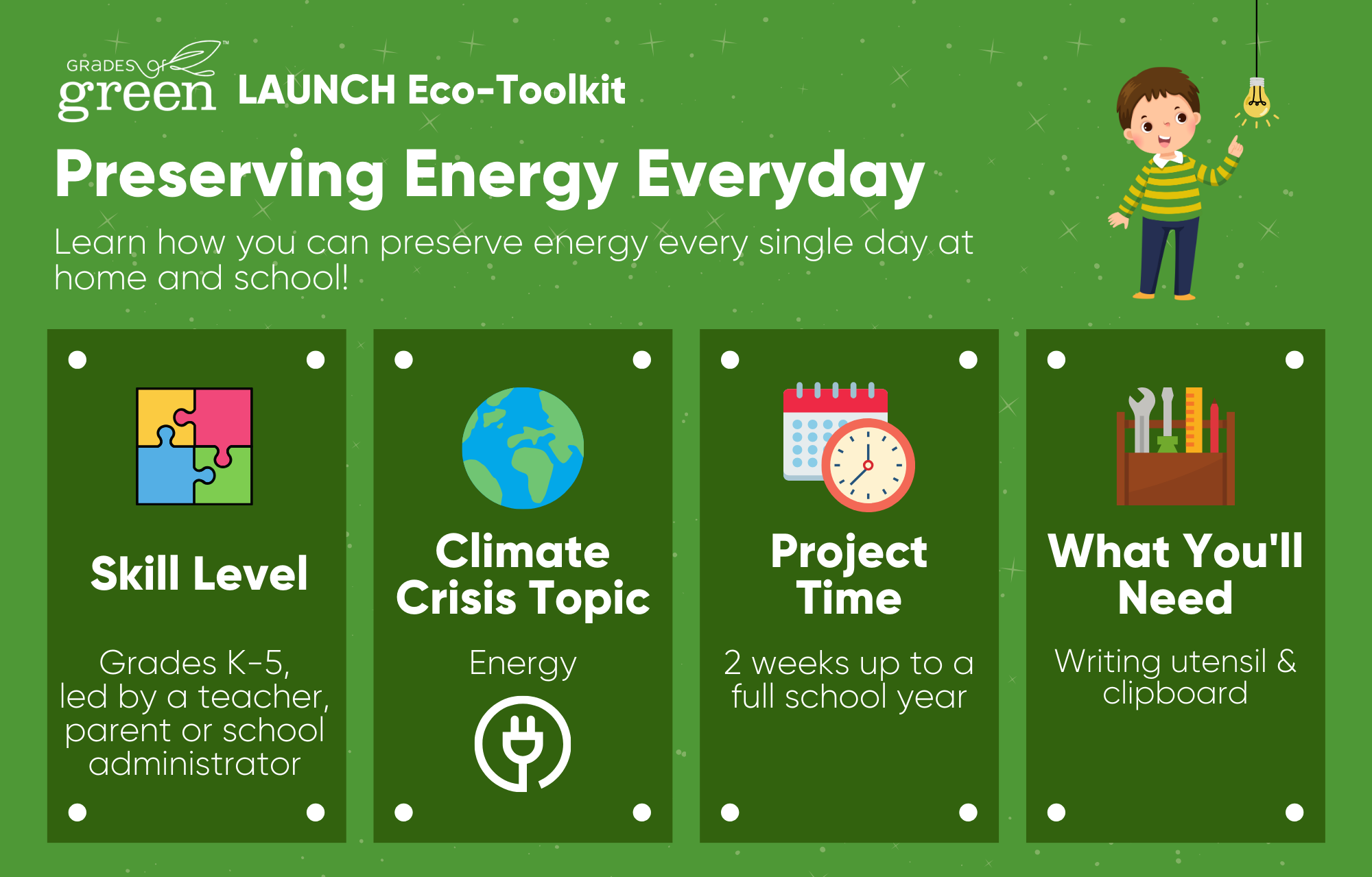 GRADES OF green™ LAUNCH Eco-Toolkit

Preserving Energy Everyday

Learn how you can preserve energy every single day at home and school!

Skill Level

Grades K-5, led by a teacher, parent or school administrator

Climate Crisis Topic

Energy

Project Time

2 weeks up to a full school year

What You'll Need

Writing utensil & clipboard